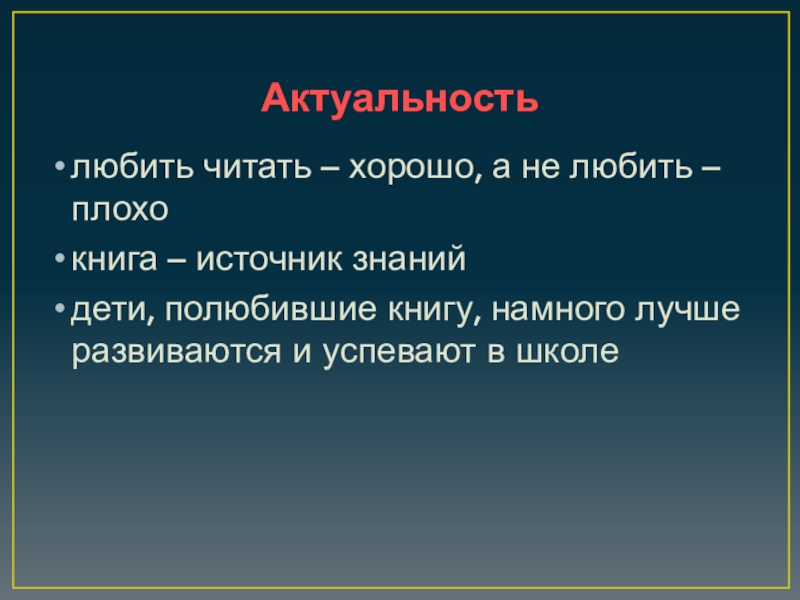 Актуальность

• любить читать – хорошо, а не любить – плохо

• книга – источник знаний

• дети, полюбившие книгу, намного лучше развиваются и успевают в школе